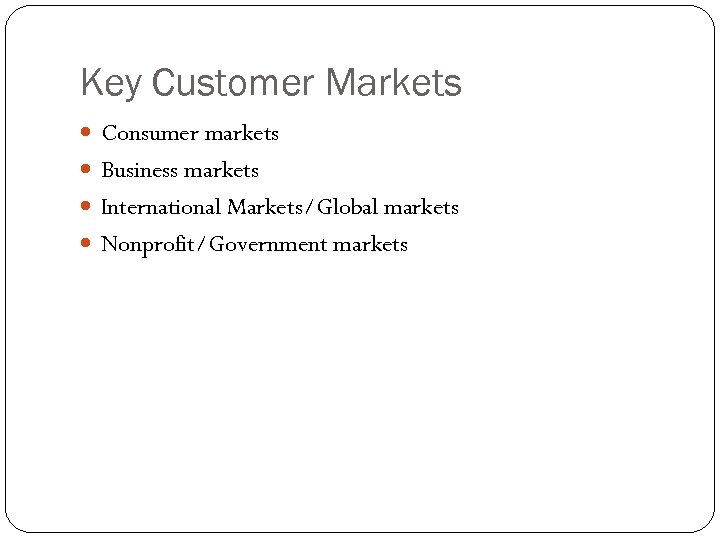 Key Customer Markets

- Consumer markets
- Business markets
- International Markets/Global markets
- Nonprofit/Government markets